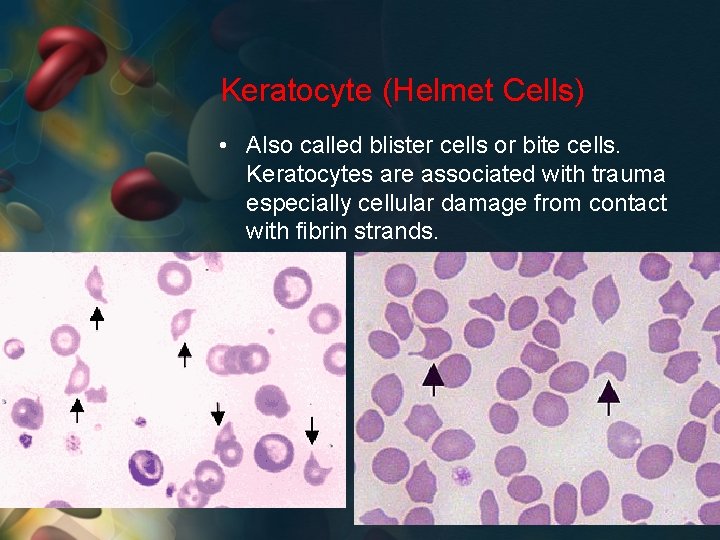 Keratocyte (Helmet Cells)

• Also called blister cells or bite cells. Keratocytes are associated with trauma especially cellular damage from contact with fibrin strands.